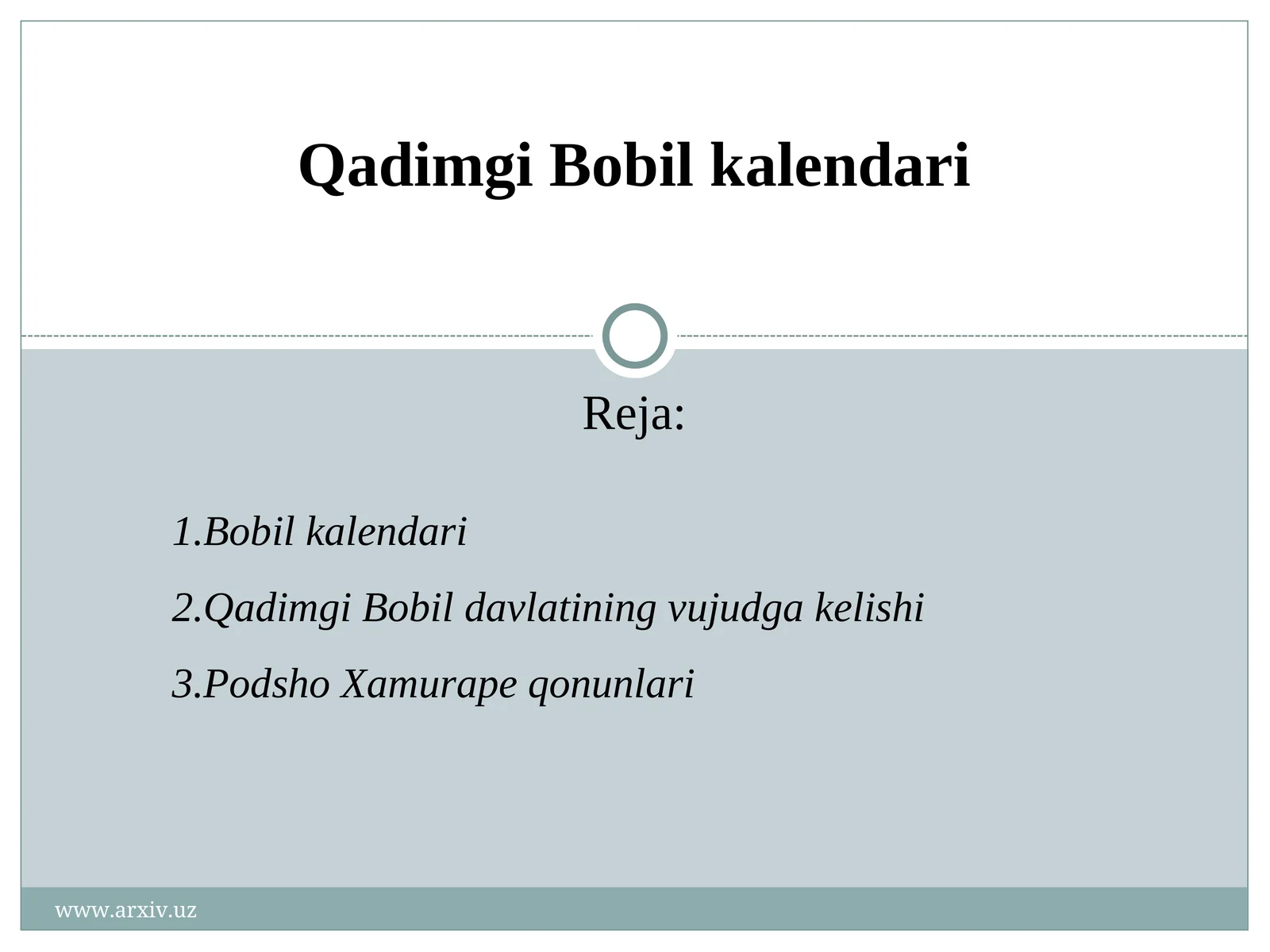 Qadimgi Bobil kalendari

Reja:

1.Bobil kalendari

2.Qadimgi Bobil davlatining vujudga kelishi

3.Podsho Xamurape qonunlari

www.arxiv.uz